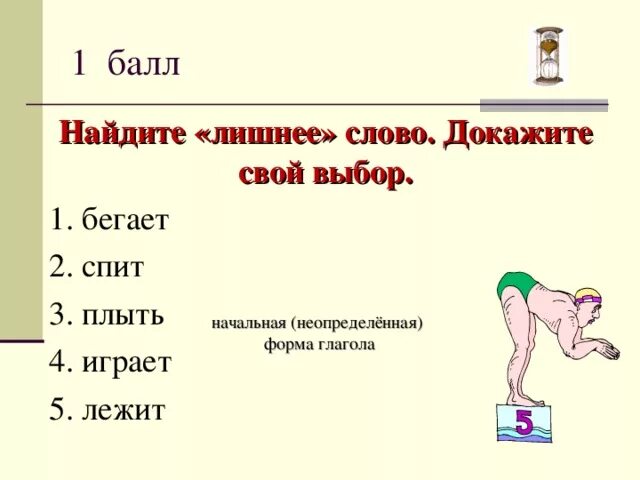 1 балл

Найдите «лишнее» слово. Докажите свой выбор.

1. бегает

2. спит

3. плыть

4. играет

5. лежит

начальная (неопределённая) форма глагола

5